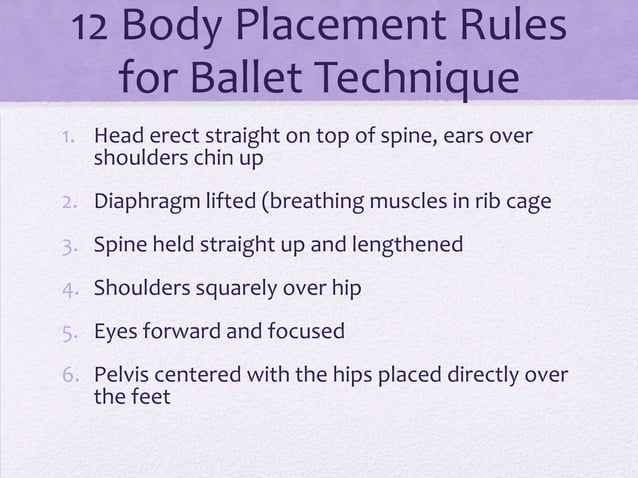 12 Body Placement Rules for Ballet Technique

1. Head erect straight on top of spine, ears over shoulders chin up
2. Diaphragm lifted (breathing muscles in rib cage
3. Spine held straight up and lengthened
4. Shoulders squarely over hip
5. Eyes forward and focused
6. Pelvis centered with the hips placed directly over the feet